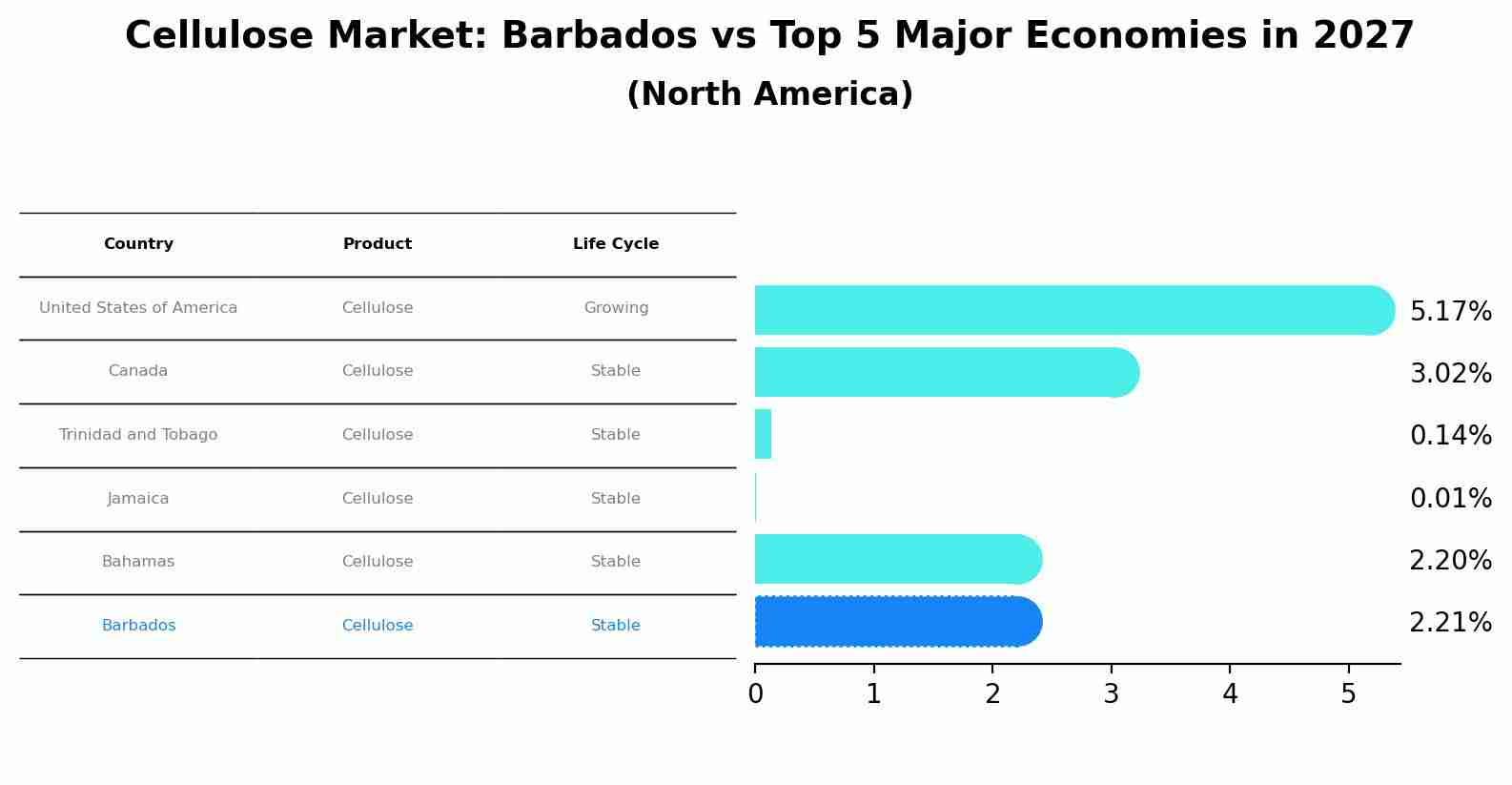 Cellulose Market: Barbados vs Top 5 Major Economies in 2027
(North America)

| Country | Product | Life Cycle |
|---|---|---|
| United States of America | Cellulose | Growing |
| Canada | Cellulose | Stable |
| Trinidad and Tobago | Cellulose | Stable |
| Jamaica | Cellulose | Stable |
| Bahamas | Cellulose | Stable |
| Barbados | Cellulose | Stable |

5.17%
3.02%
0.14%
0.01%
2.20%
2.21%

0 1 2 3 4 5